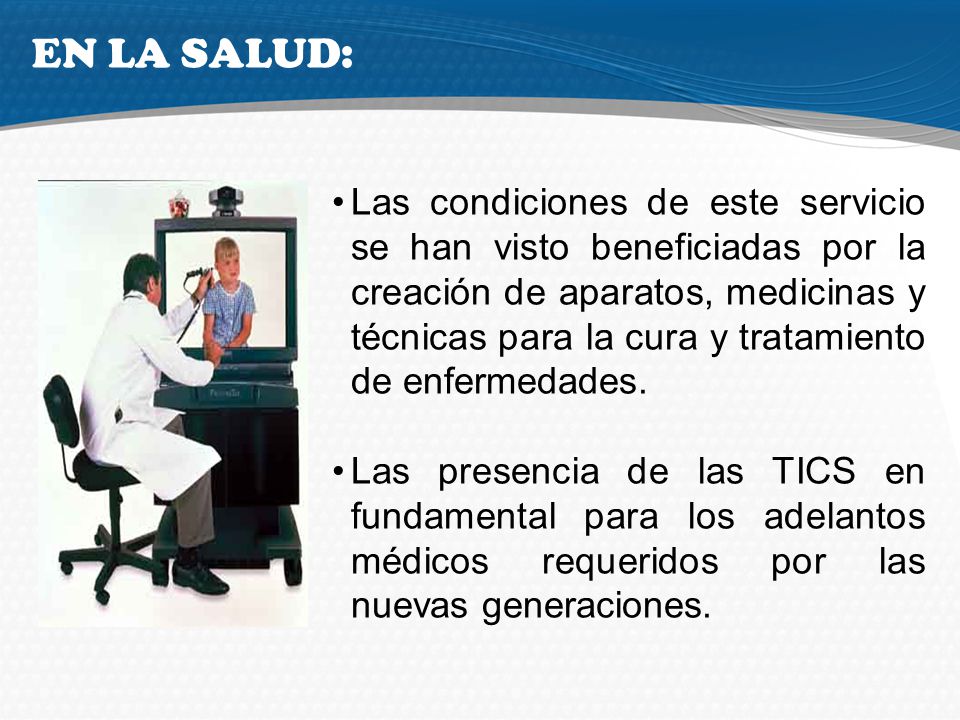 EN LA SALUD:

• Las condiciones de este servicio se han visto beneficiadas por la creación de aparatos, medicinas y técnicas para la cura y tratamiento de enfermedades.

• Las presencia de las TICS en fundamental para los adelantos médicos requeridos por las nuevas generaciones.